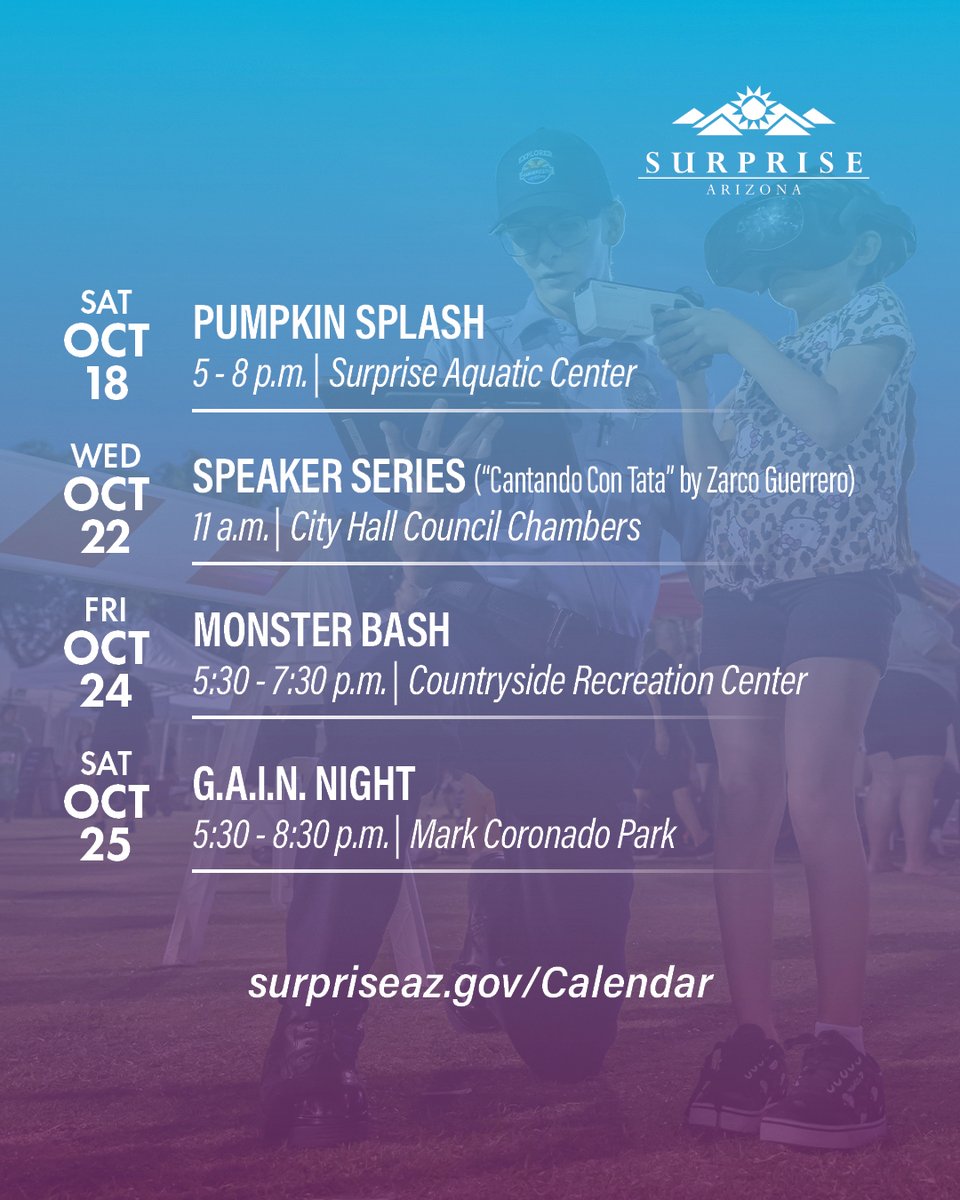 SURPRISE
ARIZONA

SAT OCT 18
PUMPKIN SPLASH
5 - 8 p.m. | Surprise Aquatic Center

WED OCT 22
SPEAKER SERIES ("Cantando Con Tata" by Zarco Guerrero)
11 a.m. | City Hall Council Chambers

FRI OCT 24
MONSTER BASH
5:30 - 7:30 p.m. | Countryside Recreation Center

SAT OCT 25
G.A.I.N. NIGHT
5:30 - 8:30 p.m. | Mark Coronado Park

surpriseaz.gov/Calendar